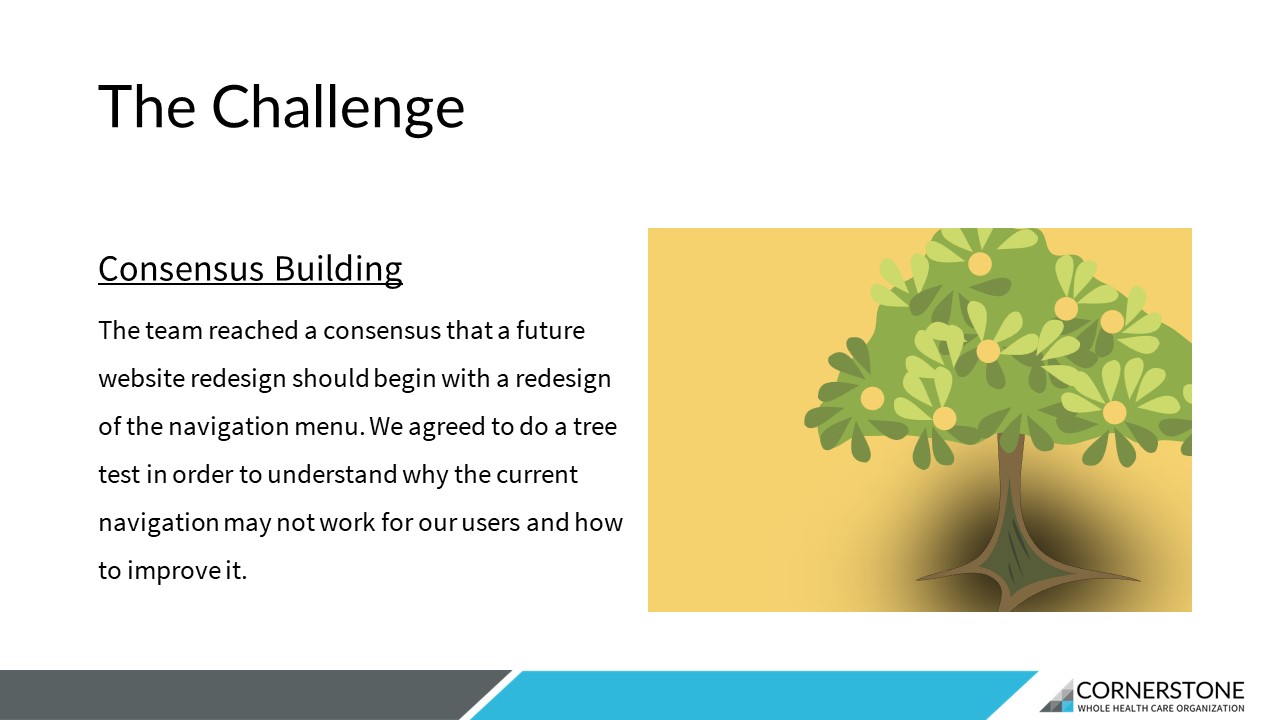 The Challenge

Consensus Building

The team reached a consensus that a future website redesign should begin with a redesign of the navigation menu. We agreed to do a tree test in order to understand why the current navigation may not work for our users and how to improve it.

CORNERSTONE
WHOLE HEALTH CARE ORGANIZATION